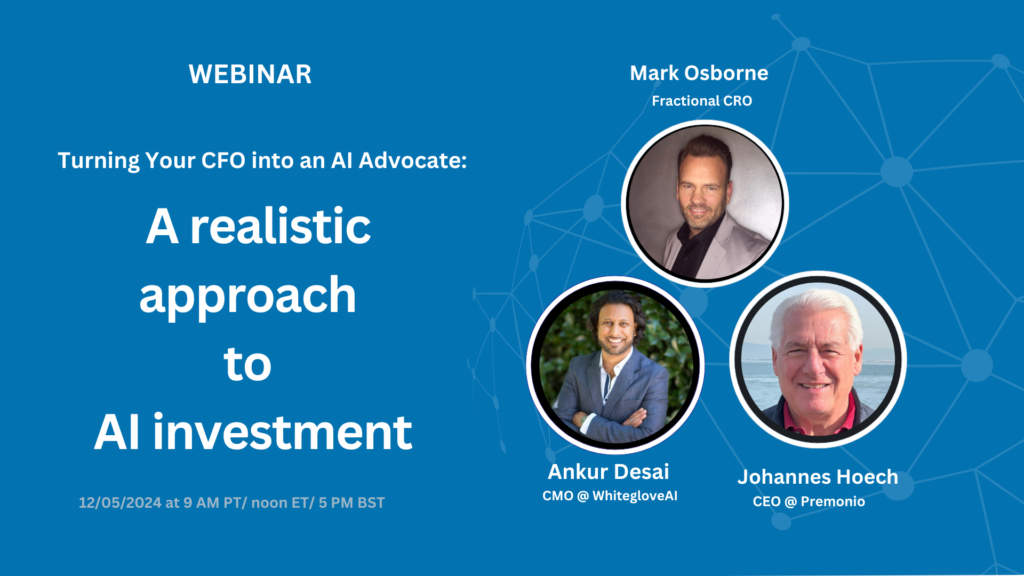 WEBINAR

Turning Your CFO into an AI Advocate:

A realistic approach to AI investment

12/05/2024 at 9 AM PT/ noon ET/ 5 PM BST

Mark Osborne
Fractional CRO

Ankur Desai
CMO @ WhitegloveAI

Johannes Hoech
CEO @ Premonio